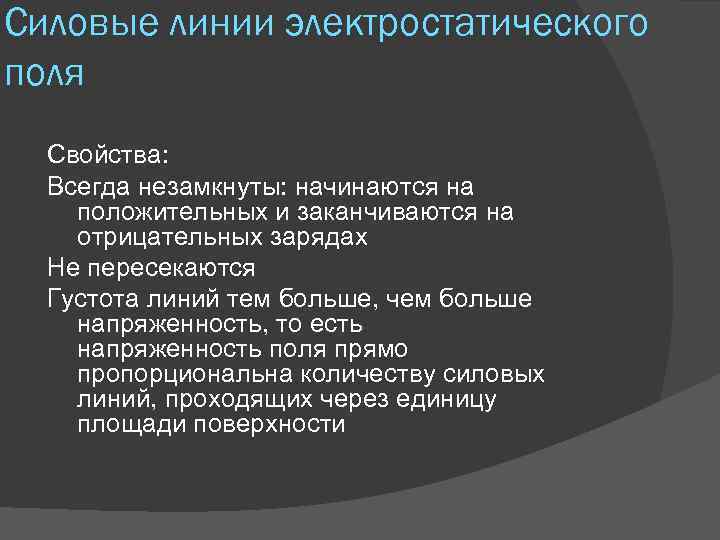 Силовые линии электростатического поля

Свойства:

Всегда незамкнуты: начинаются на положительных и заканчиваются на отрицательных зарядах

Не пересекаются

Густота линий тем больше, чем больше напряженность, то есть напряженность поля прямо пропорциональна количеству силовых линий, проходящих через единицу площади поверхности